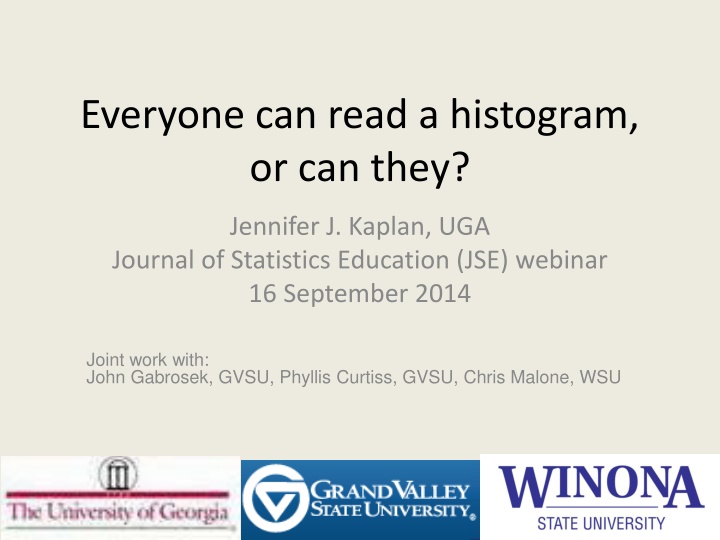 Everyone can read a histogram, or can they?

Jennifer J. Kaplan, UGA
Journal of Statistics Education (JSE) webinar
16 September 2014

Joint work with:
John Gabrosek, GVSU, Phyllis Curtiss, GVSU, Chris Malone, WSU

The University of Georgia

GRAND VALLEY STATE UNIVERSITY

WINONA STATE UNIVERSITY